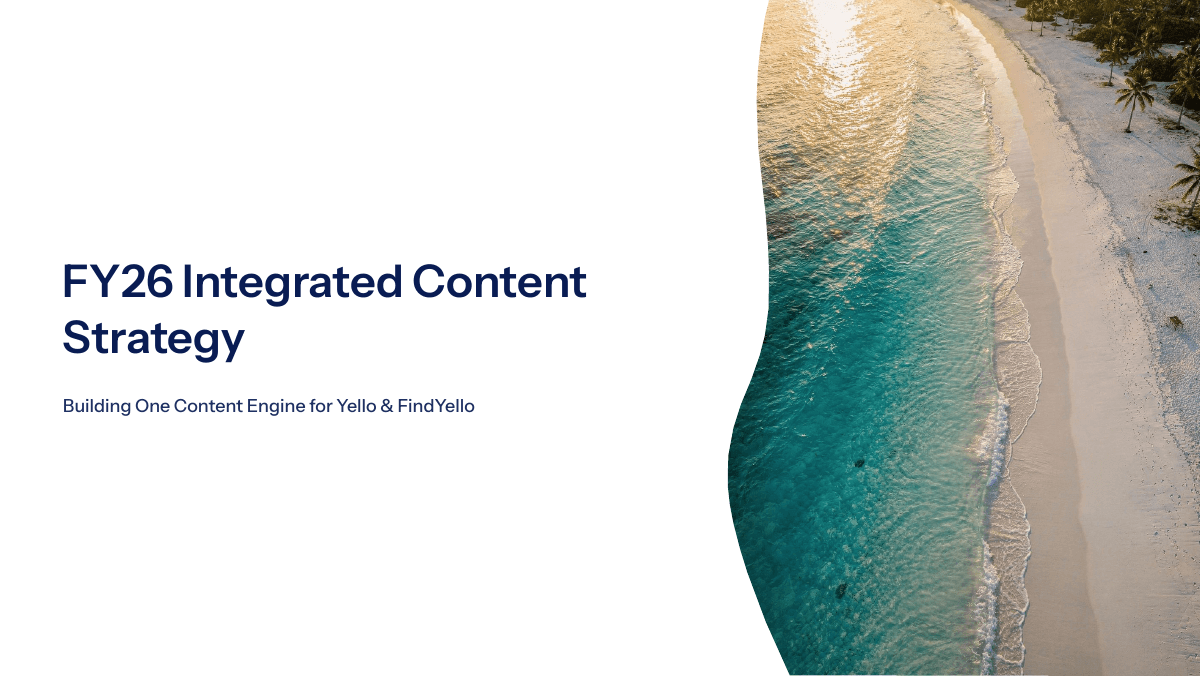 FY26 Integrated Content Strategy

Building One Content Engine for Yello & FindYello